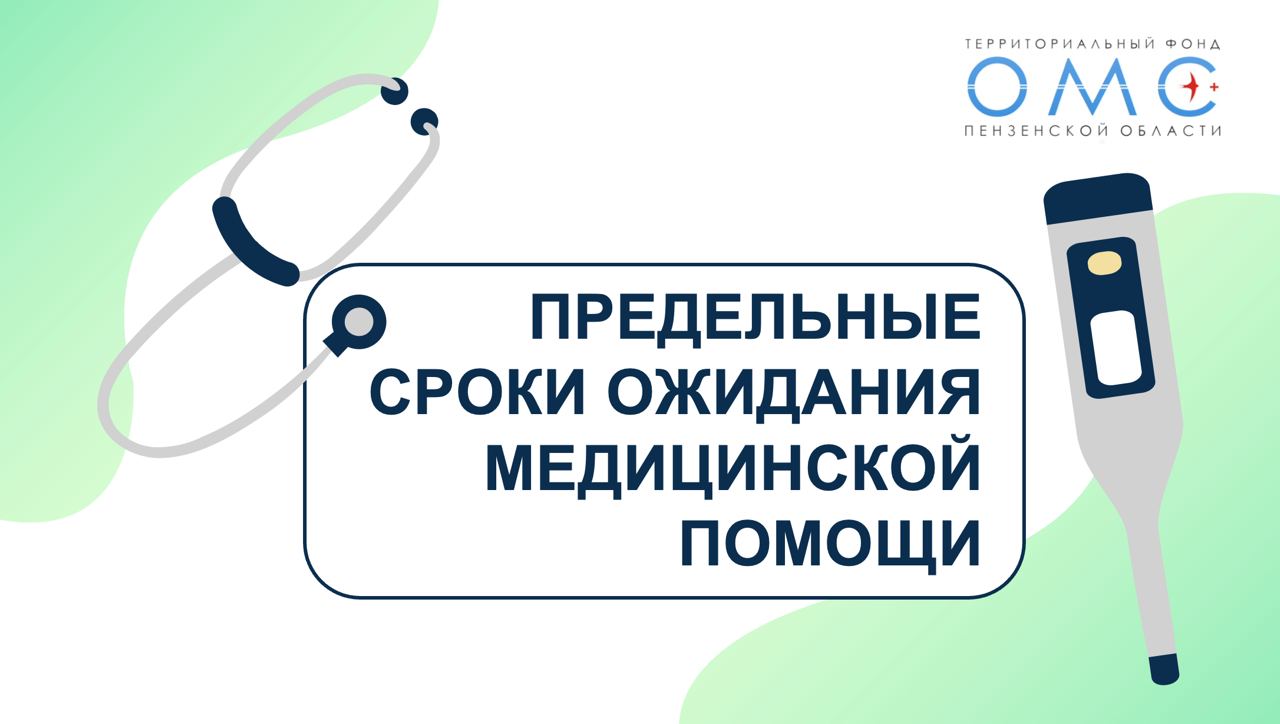 ТЕРРИТОРИАЛЬНЫЙ ФОНД
ОМС
ПЕНЗЕНСКОЙ ОБЛАСТИ

ПРЕДЕЛЬНЫЕ СРОКИ ОЖИДАНИЯ МЕДИЦИНСКОЙ ПОМОЩИ